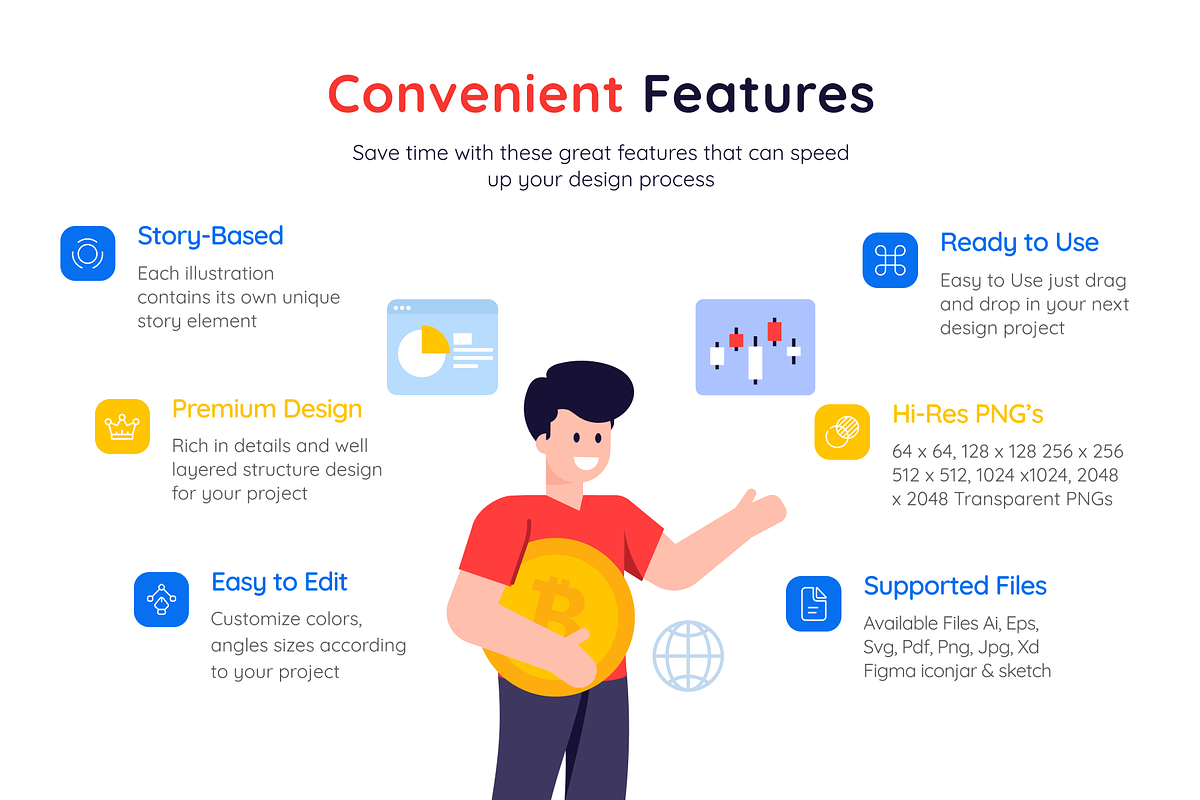 Convenient Features

Save time with these great features that can speed up your design process

Story-Based

Each illustration contains its own unique story element

Premium Design

Rich in details and well layered structure design for your project

Easy to Edit

Customize colors, angles sizes according to your project

Ready to Use

Easy to Use just drag and drop in your next design project

Hi-Res PNG's

64 x 64, 128 x 128 256 x 256 512 x 512, 1024 x1024, 2048 x 2048 Transparent PNGs

Supported Files

Available Files Ai, Eps, Svg, Pdf, Png, Jpg, Xd Figma iconjar & sketch